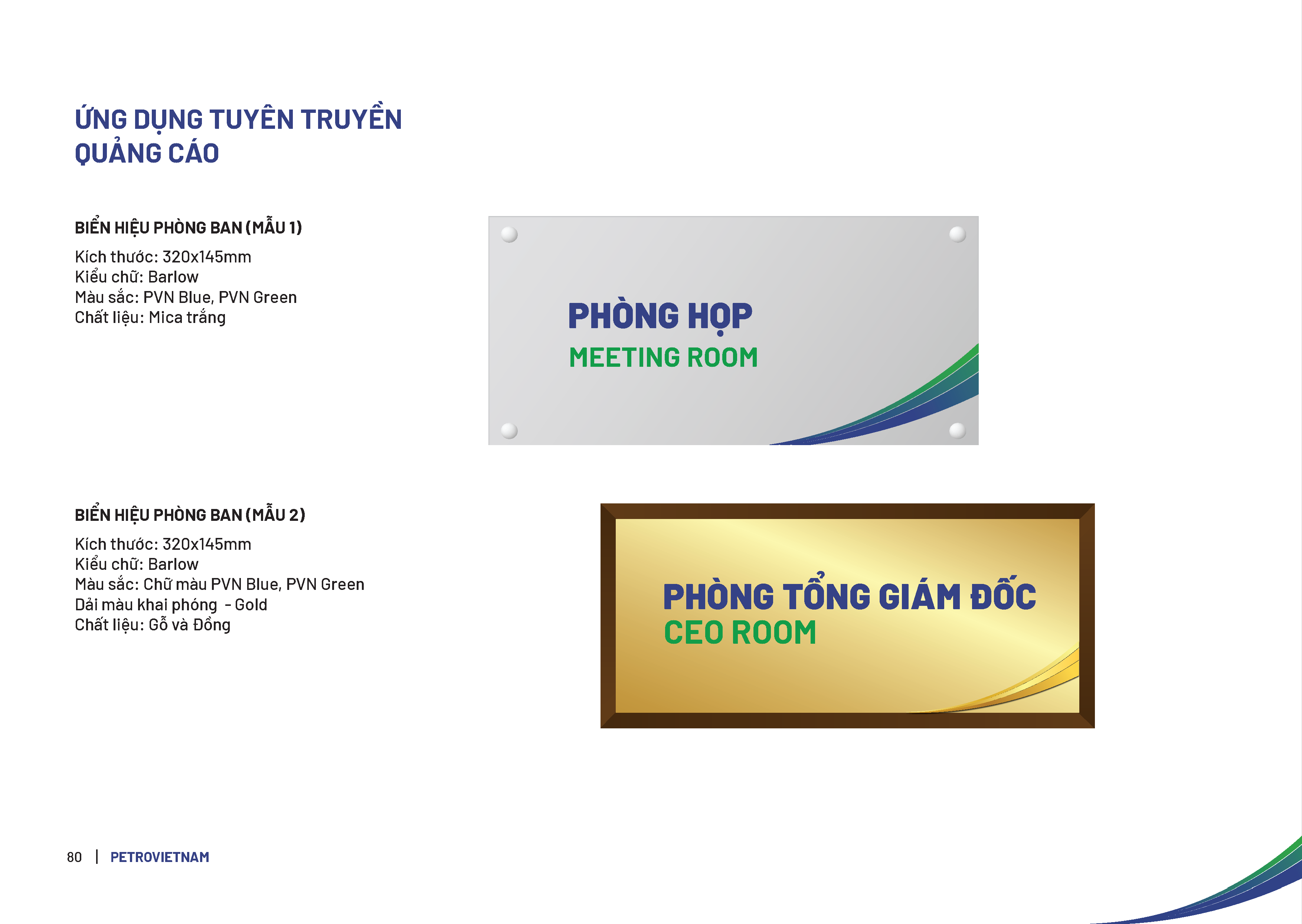 ỨNG DỤNG TUYÊN TRUYỀN QUẢNG CÁO

BIỂN HIỆU PHÒNG BAN (MẪU 1)

Kích thước: 320x145mm
Kiểu chữ: Barlow
Màu sắc: PVN Blue, PVN Green
Chất liệu: Mica trắng

PHÒNG HỌP
MEETING ROOM

BIỂN HIỆU PHÒNG BAN (MẪU 2)

Kích thước: 320x145mm
Kiểu chữ: Barlow
Màu sắc: Chữ màu PVN Blue, PVN Green
Dải màu khai phóng - Gold
Chất liệu: Gỗ và Đồng

PHÒNG TỔNG GIÁM ĐỐC
CEO ROOM

80 | PETROVIETNAM